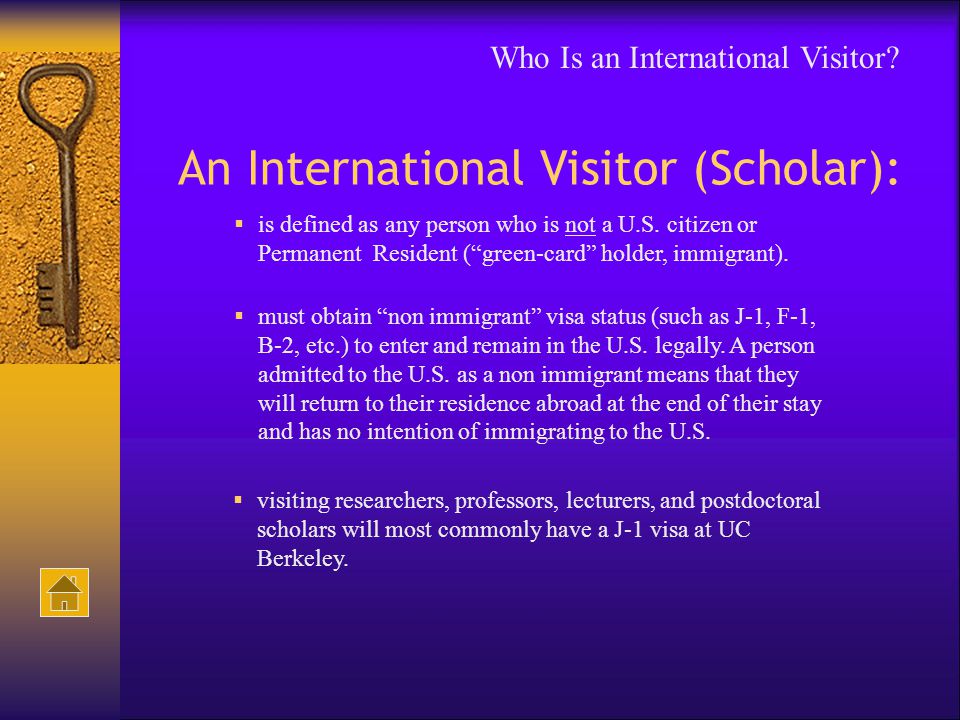 Who Is an International Visitor?

An International Visitor (Scholar):

▪ is defined as any person who is not a U.S. citizen or Permanent Resident (“green-card” holder, immigrant).

▪ must obtain “non immigrant” visa status (such as J-1, F-1, B-2, etc.) to enter and remain in the U.S. legally. A person admitted to the U.S. as a non immigrant means that they will return to their residence abroad at the end of their stay and has no intention of immigrating to the U.S.

▪ visiting researchers, professors, lecturers, and postdoctoral scholars will most commonly have a J-1 visa at UC Berkeley.